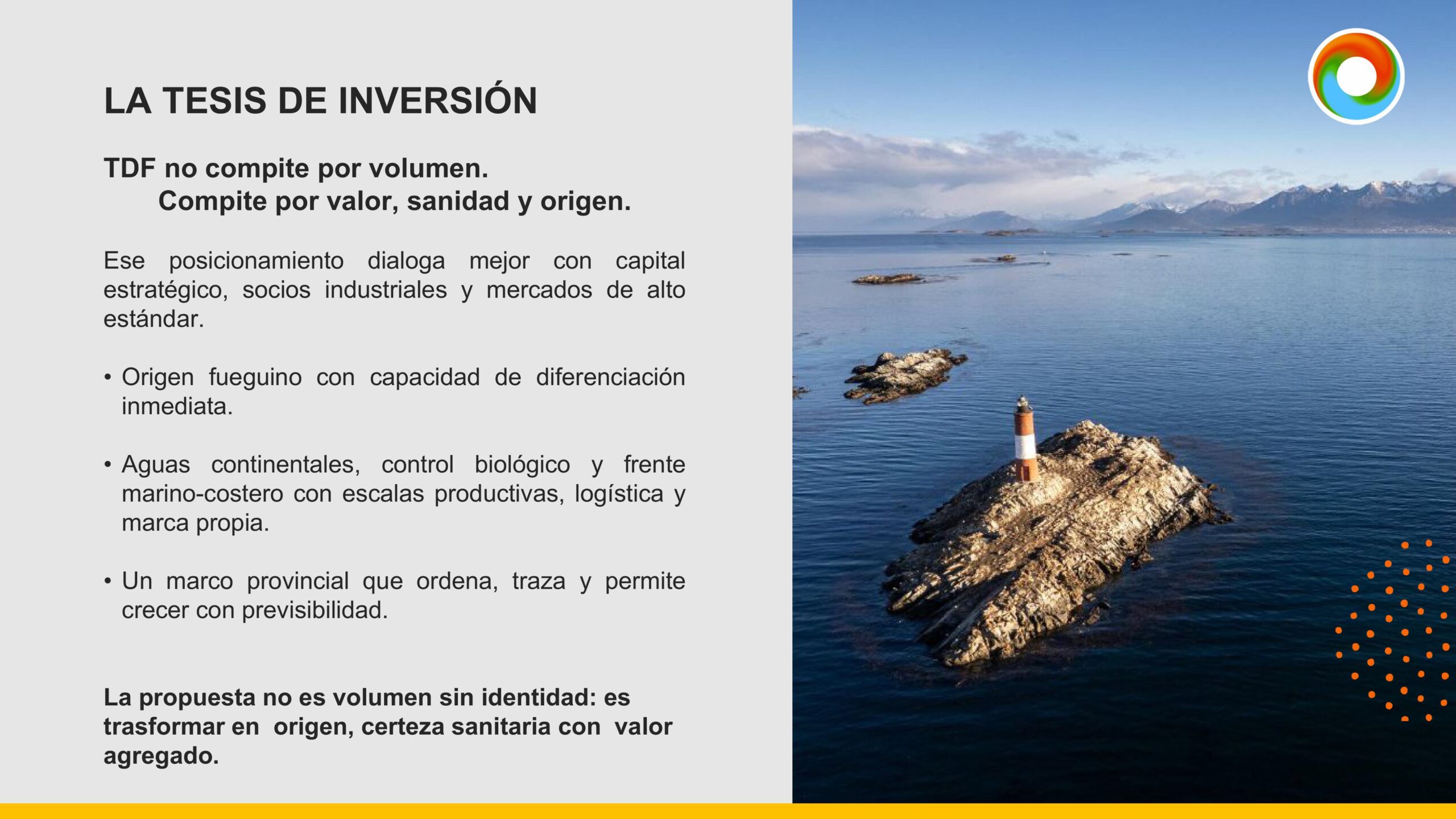 LA TESIS DE INVERSIÓN

TDF no compite por volumen.
Compite por valor, sanidad y origen.

Ese posicionamiento dialoga mejor con capital estratégico, socios industriales y mercados de alto estándar.

• Origen fueguino con capacidad de diferenciación inmediata.

• Aguas continentales, control biológico y frente marino-costero con escalas productivas, logística y marca propia.

• Un marco provincial que ordena, traza y permite crecer con previsibilidad.

La propuesta no es volumen sin identidad: es trasformar en origen, certeza sanitaria con valor agregado.